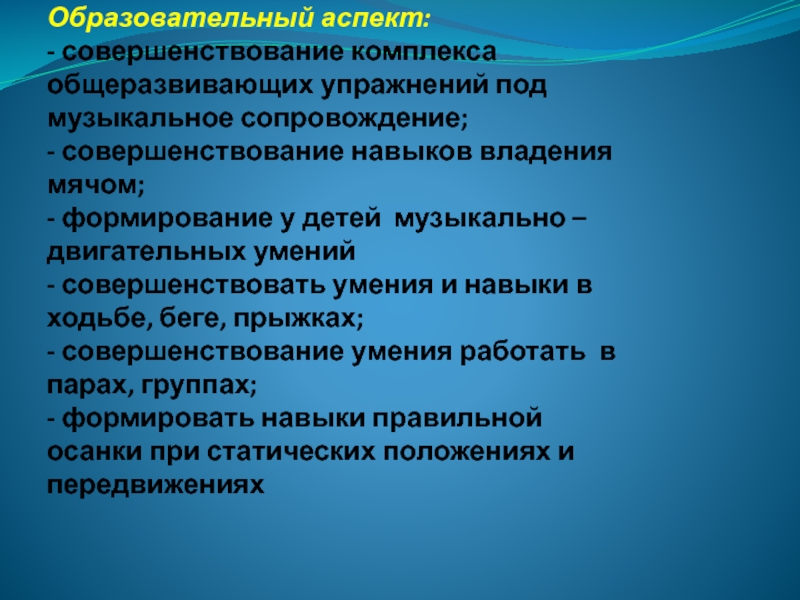 Образовательный аспект:
- совершенствование комплекса общеразвивающих упражнений под музыкальное сопровождение;
- совершенствование навыков владения мячом;
- формирование у детей музыкально – двигательных умений
- совершенствовать умения и навыки в ходьбе, беге, прыжках;
- совершенствование умения работать в парах, группах;
- формировать навыки правильной осанки при статических положениях и передвижениях